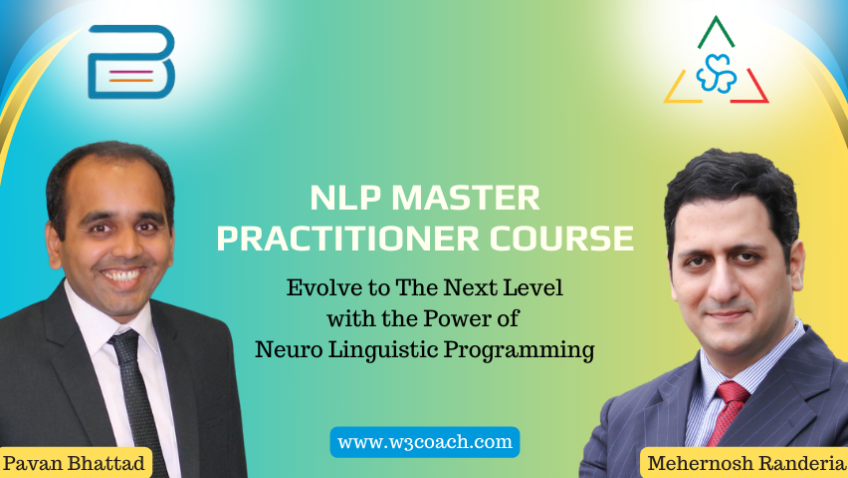 NLP MASTER PRACTITIONER COURSE

Evolve to The Next Level with the Power of Neuro Linguistic Programming

www.w3coach.com

Pavan Bhattad

Mehernosh Randeria